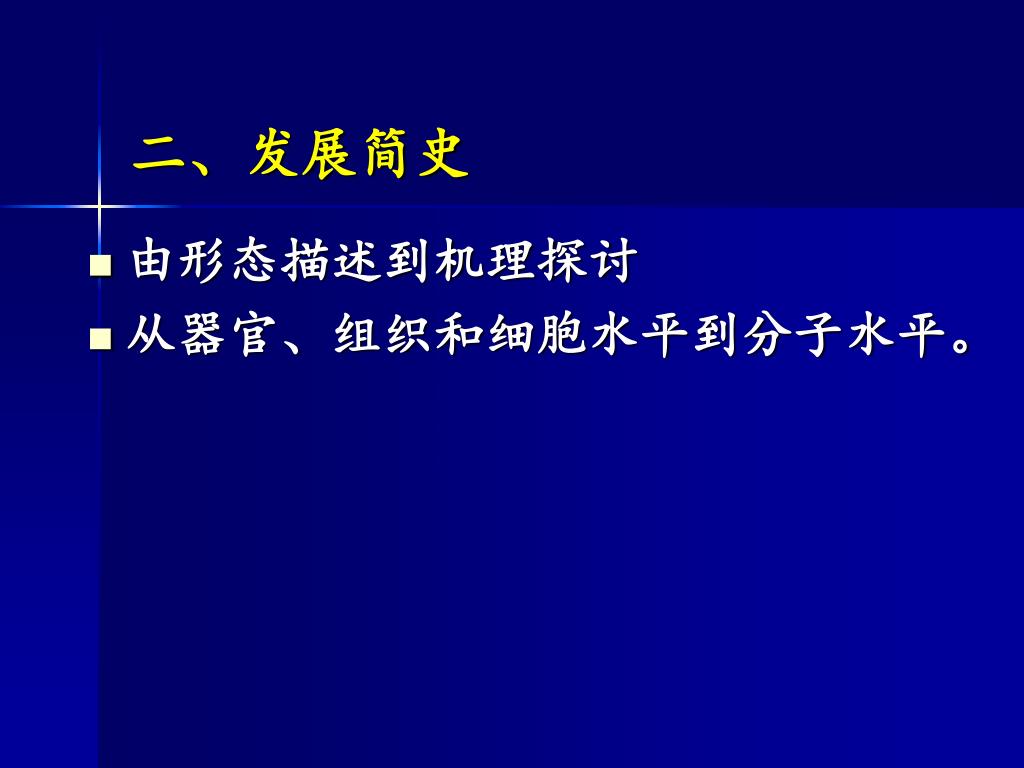 二、发展简史

■ 由形态描述到机理探讨

■ 从器官、组织和细胞水平到分子水平。